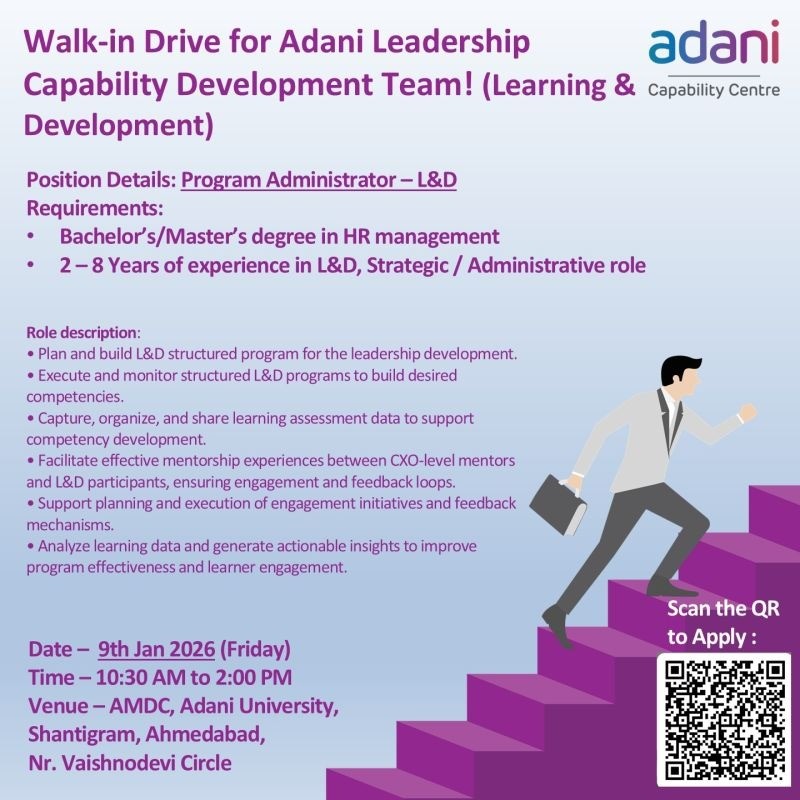 Walk-in Drive for Adani Leadership Capability Development Team! (Learning & Development)

adani
Capability Centre

Position Details: Program Administrator – L&D
Requirements:
• Bachelor's/Master's degree in HR management
• 2 – 8 Years of experience in L&D, Strategic / Administrative role

Role description:
• Plan and build L&D structured program for the leadership development.
• Execute and monitor structured L&D programs to build desired competencies.
• Capture, organize, and share learning assessment data to support competency development.
• Facilitate effective mentorship experiences between CXO-level mentors and L&D participants, ensuring engagement and feedback loops.
• Support planning and execution of engagement initiatives and feedback mechanisms.
• Analyze learning data and generate actionable insights to improve program effectiveness and learner engagement.

Date – 9th Jan 2026 (Friday)
Time – 10:30 AM to 2:00 PM
Venue – AMDC, Adani University, Shantigram, Ahmedabad, Nr. Vaishnodevi Circle

Scan the QR to Apply :